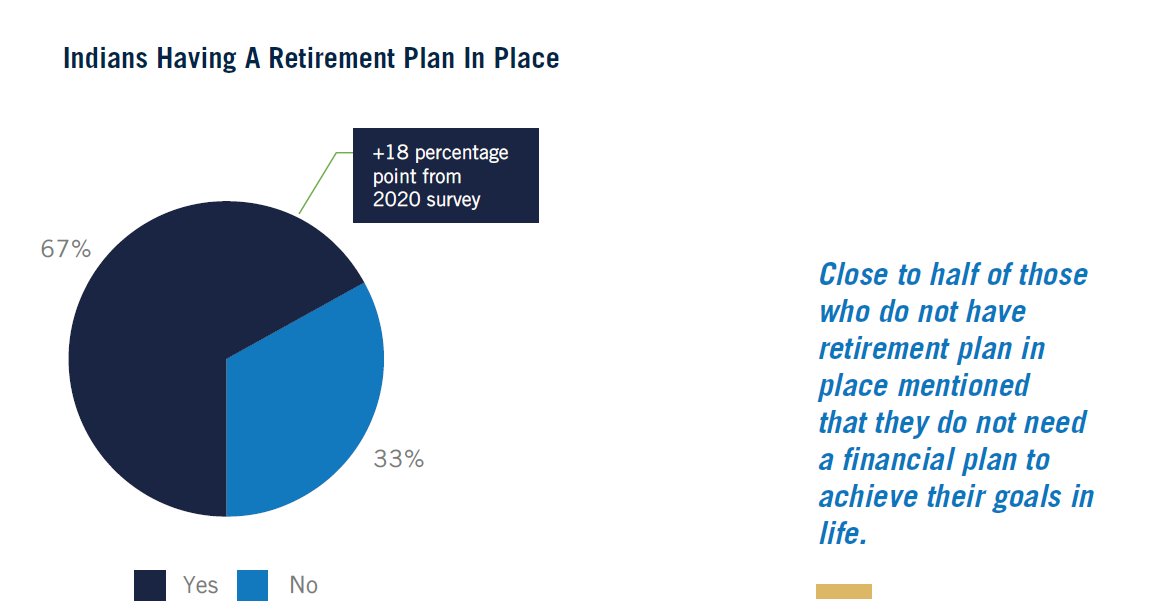 Indians Having A Retirement Plan In Place

+18 percentage point from 2020 survey

67%

33%

Yes No

Close to half of those who do not have retirement plan in place mentioned that they do not need a financial plan to achieve their goals in life.